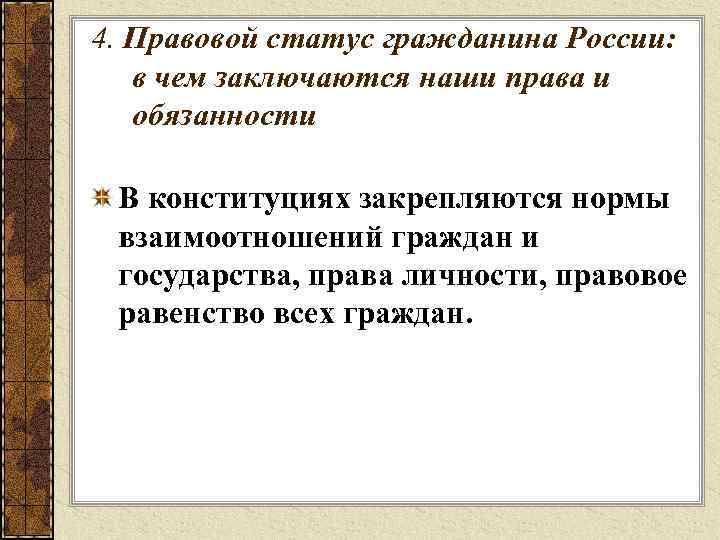 4. Правовой статус гражданина России: в чем заключаются наши права и обязанности

В конституциях закрепляются нормы взаимоотношений граждан и государства, права личности, правовое равенство всех граждан.